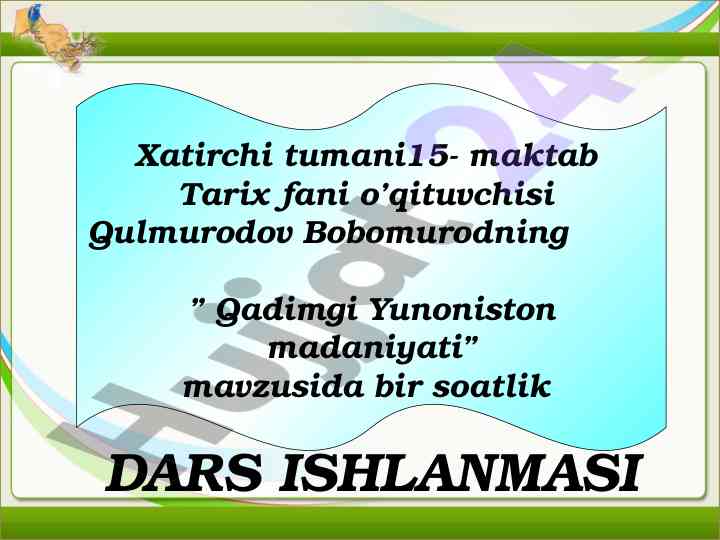 Xatirchi tumani15- maktab
Tarix fani o'qituvchisi
Qulmurodov Bobomurodning

" Qadimgi Yunoniston madaniyati"
mavzusida bir soatlik

DARS ISHLANMASI

Hujjat24